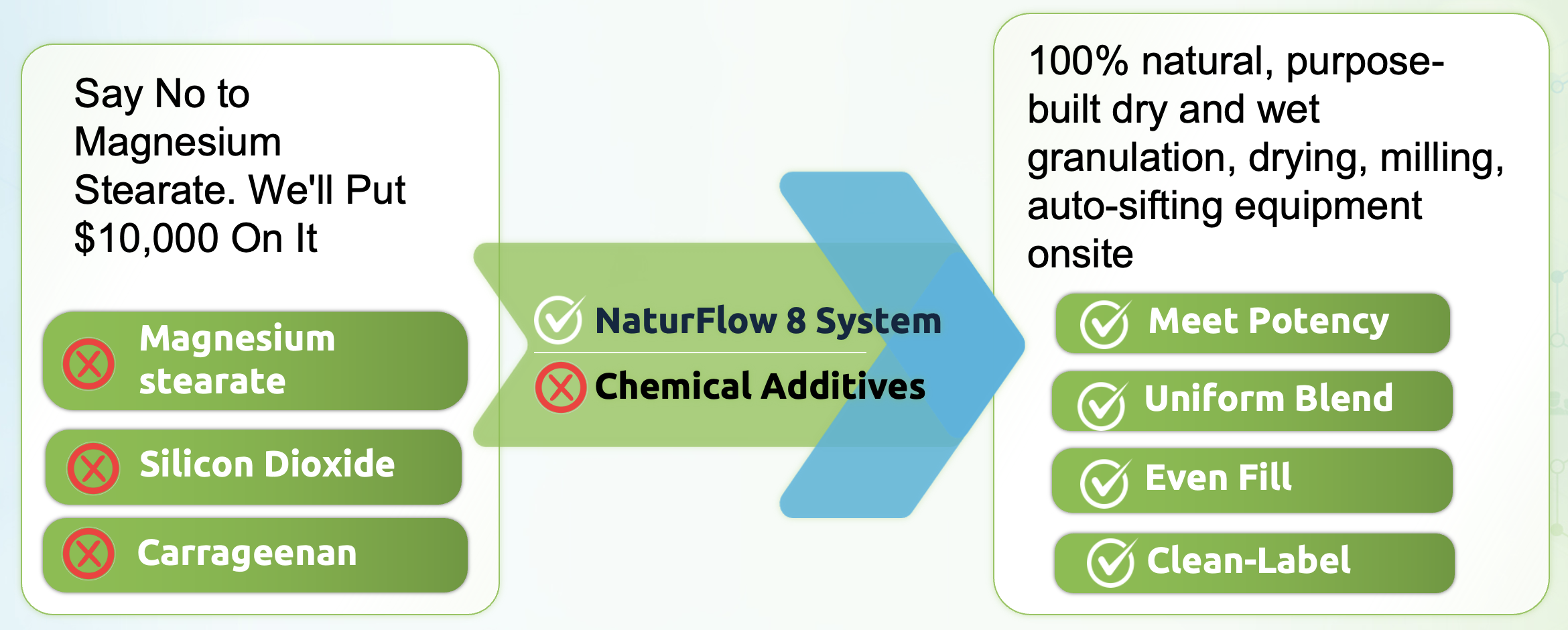 Say No to Magnesium Stearate. We'll Put $10,000 On It

Magnesium stearate

Silicon Dioxide

Carrageenan

NaturFlow 8 System

Chemical Additives

100% natural, purpose-built dry and wet granulation, drying, milling, auto-sifting equipment onsite

Meet Potency

Uniform Blend

Even Fill

Clean-Label